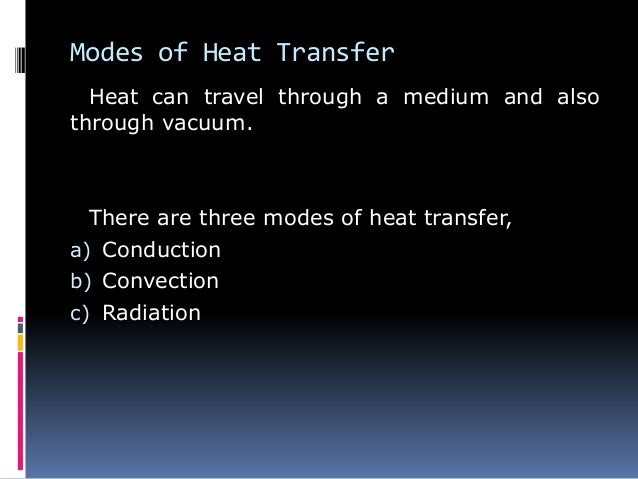 Modes of Heat Transfer

Heat can travel through a medium and also through vacuum.

There are three modes of heat transfer,

a) Conduction
b) Convection
c) Radiation